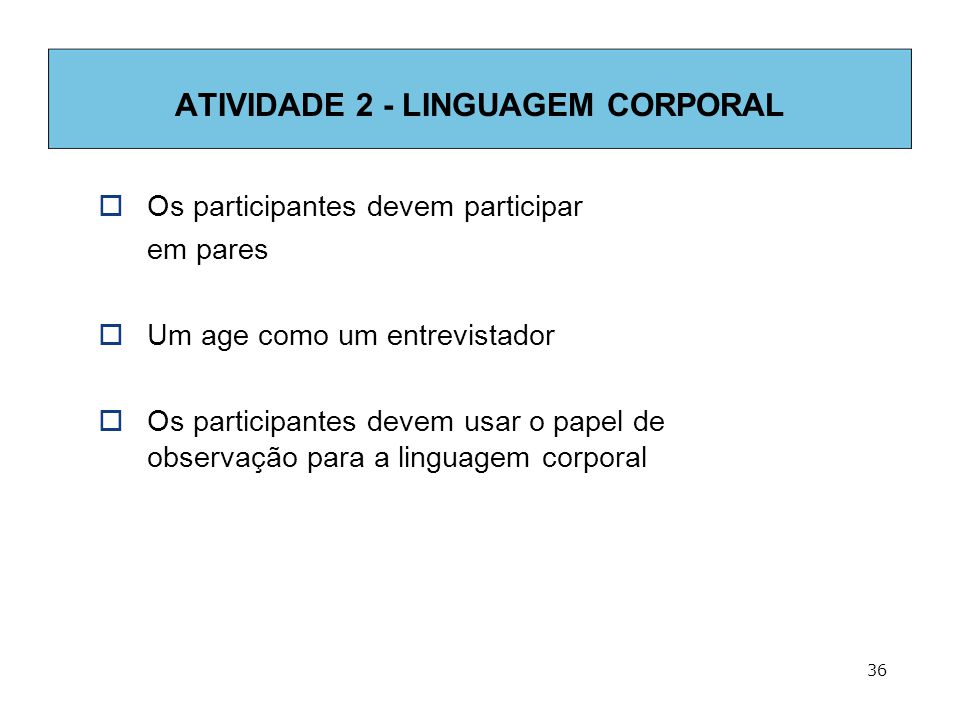 ATIVIDADE 2 - LINGUAGEM CORPORAL

Os participantes devem participar em pares

Um age como um entrevistador

Os participantes devem usar o papel de observação para a linguagem corporal

36